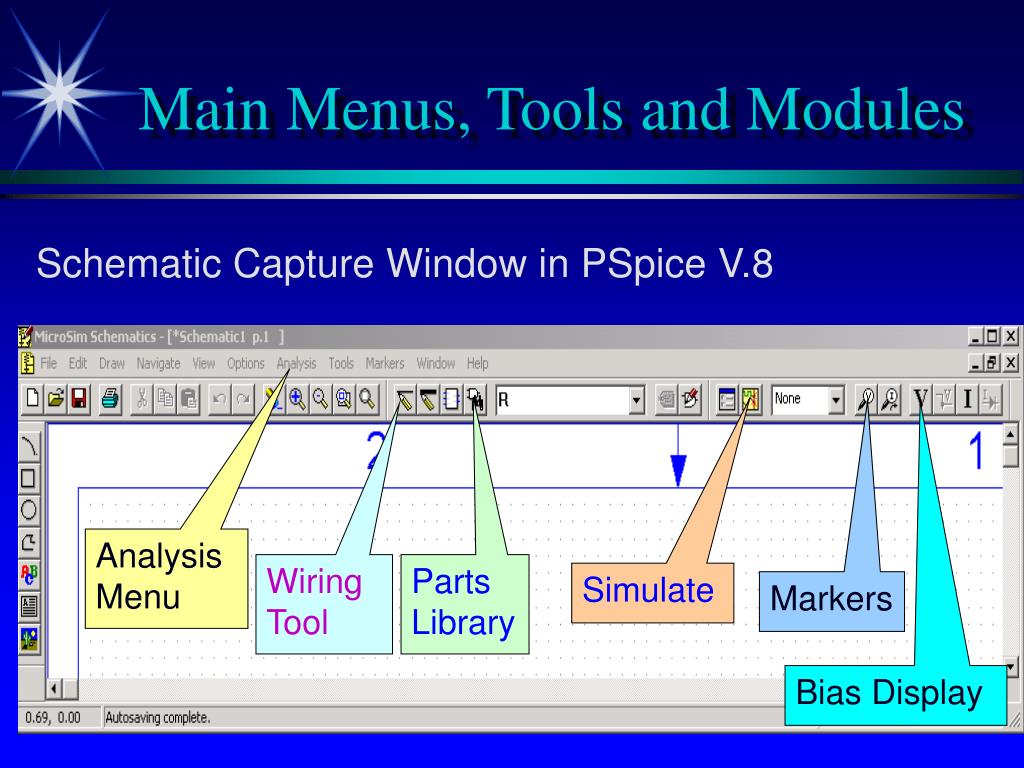 Main Menus, Tools and Modules

Schematic Capture Window in PSpice V.8

MicroSim Schematics - [*Schematic1 p.1 ]

File Edit Draw Navigate View Options Analysis Tools Markers Window Help

R

None

V I

2

1

Analysis Menu

Wiring Tool

Parts Library

Simulate

Markers

Bias Display

0.69, 0.00 Autosaving complete.